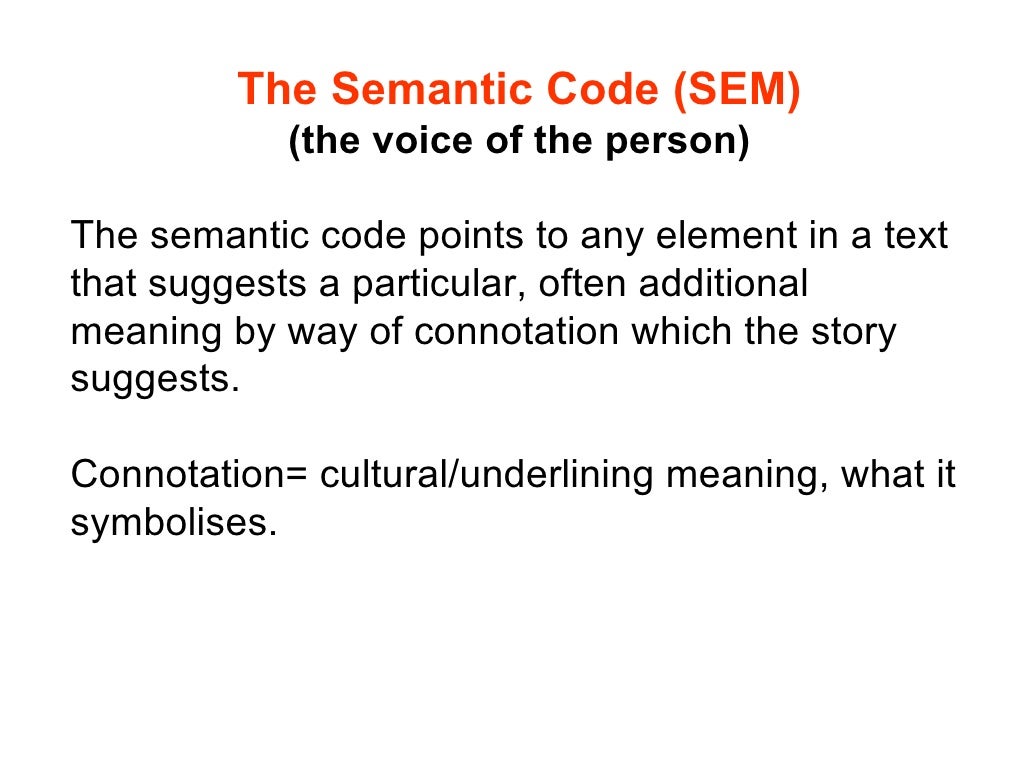 The Semantic Code (SEM)
(the voice of the person)

The semantic code points to any element in a text that suggests a particular, often additional meaning by way of connotation which the story suggests.

Connotation= cultural/underlining meaning, what it symbolises.